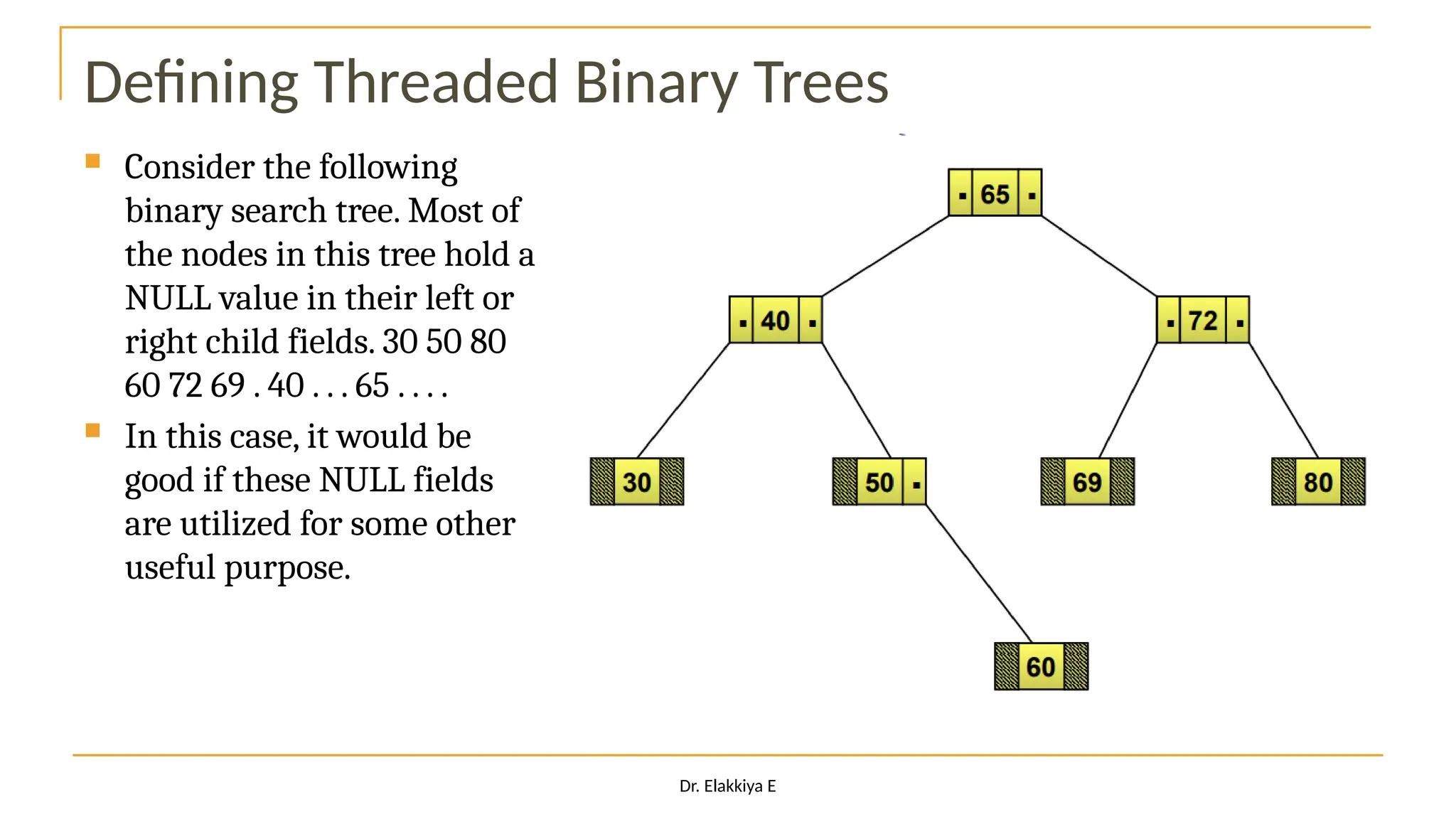 Defining Threaded Binary Trees

Consider the following binary search tree. Most of the nodes in this tree hold a NULL value in their left or right child fields. 30 50 80 60 72 69 . 40 . . . 65 . . . .

In this case, it would be good if these NULL fields are utilized for some other useful purpose.

65

40

72

30

50

69

80

60

Dr. Elakkiya E